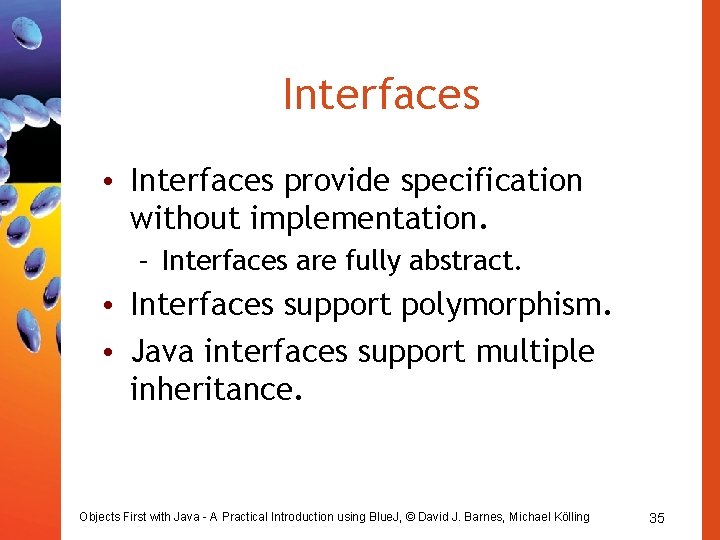 Interfaces

• Interfaces provide specification without implementation.
  – Interfaces are fully abstract.
• Interfaces support polymorphism.
• Java interfaces support multiple inheritance.

Objects First with Java - A Practical Introduction using BlueJ, © David J. Barnes, Michael Kölling

35